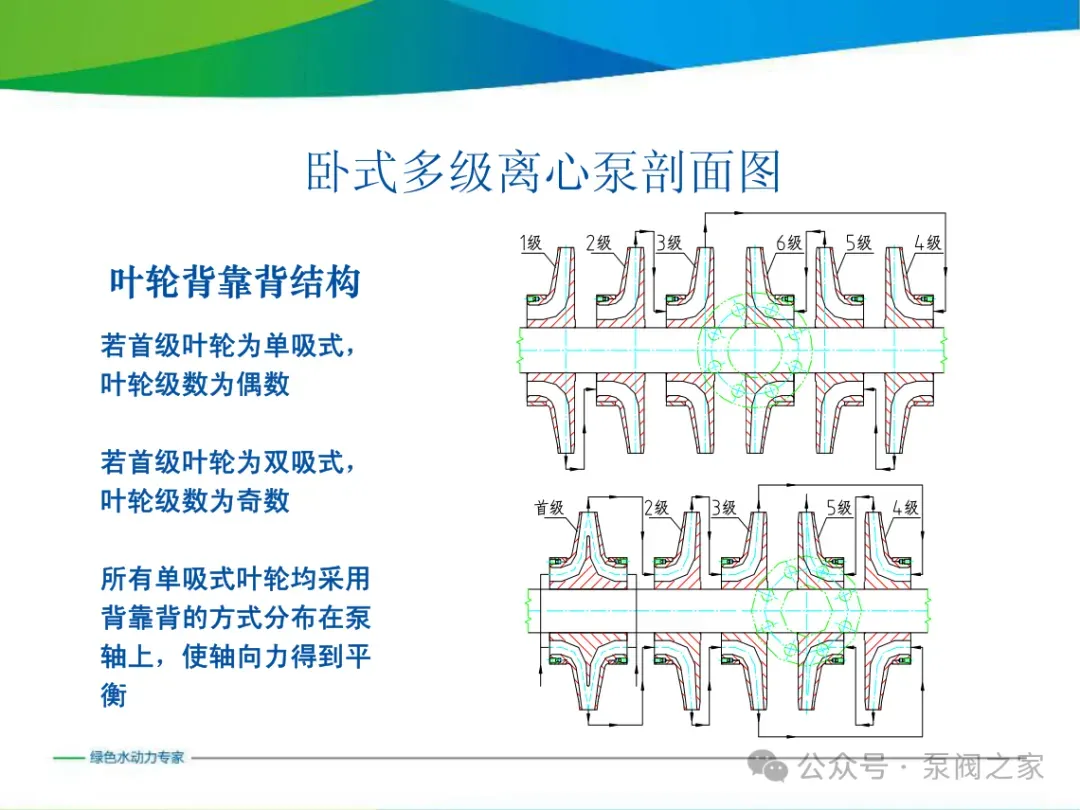 卧式多级离心泵剖面图

叶轮背靠背结构

若首级叶轮为单吸式，叶轮级数为偶数

若首级叶轮为双吸式，叶轮级数为奇数

所有单吸式叶轮均采用背靠背的方式分布在泵轴上，使轴向力得到平衡

1级 2级 3级 6级 5级 4级

首级 2级 3级 5级 4级

绿色水动力专家

公众号 · 泵阀之家